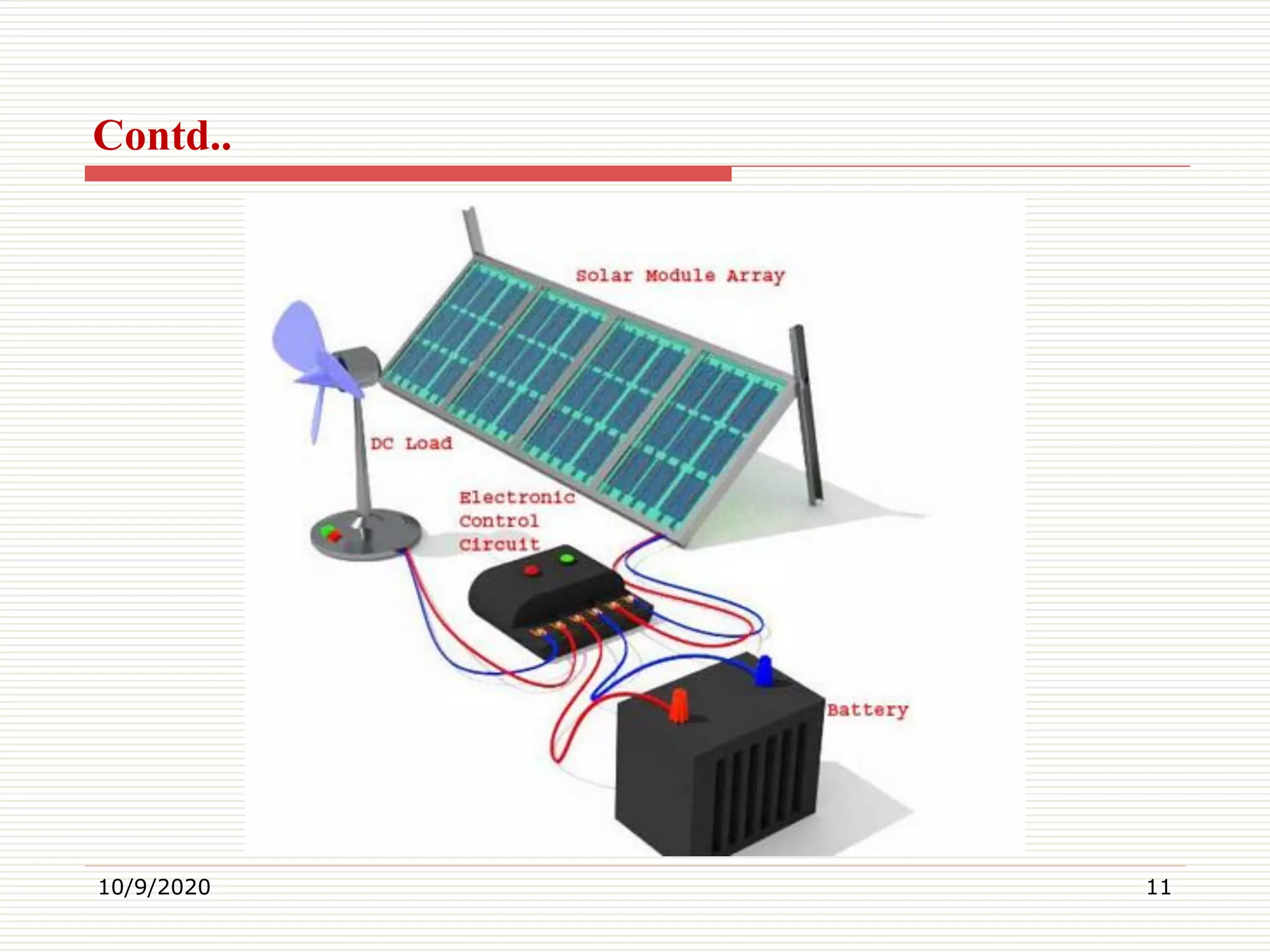 Contd..

Solar Module Array

DC Load

Electronic Control Circuit

Battery

10/9/2020

11